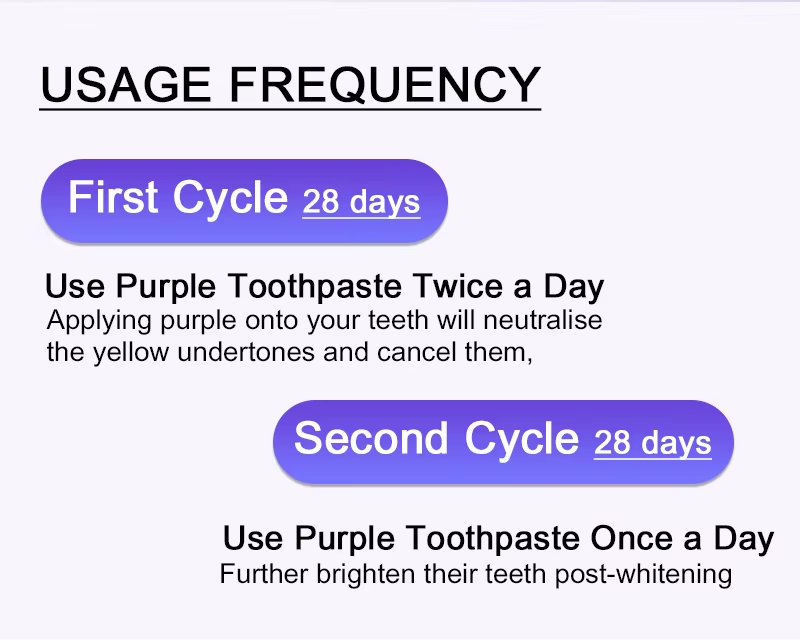 USAGE FREQUENCY

First Cycle 28 days

Use Purple Toothpaste Twice a Day
Applying purple onto your teeth will neutralise the yellow undertones and cancel them,

Second Cycle 28 days

Use Purple Toothpaste Once a Day
Further brighten their teeth post-whitening